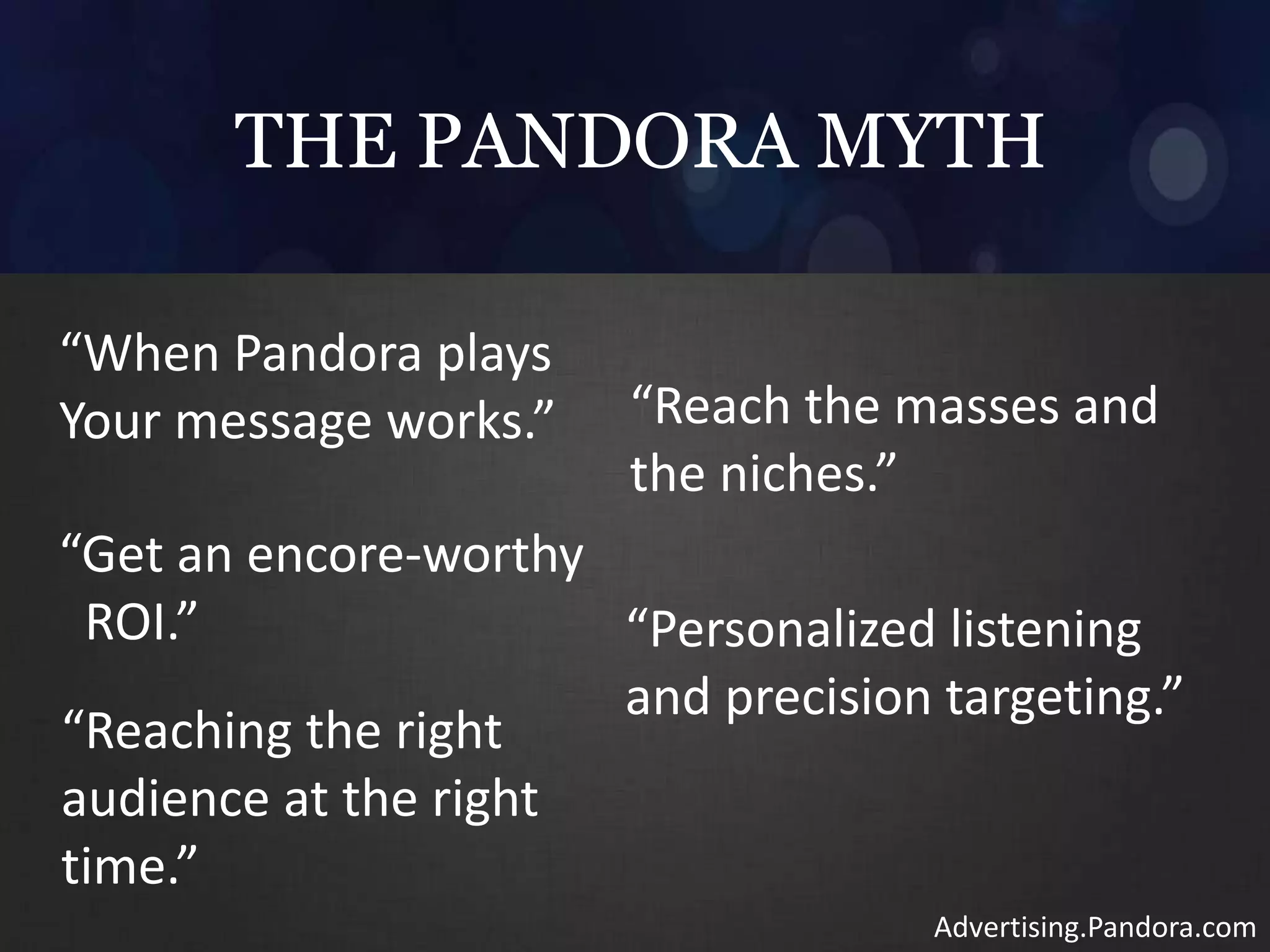 THE PANDORA MYTH

“When Pandora plays Your message works.”

“Get an encore-worthy ROI.”

“Reaching the right audience at the right time.”

“Reach the masses and the niches.”

“Personalized listening and precision targeting.”

Advertising.Pandora.com